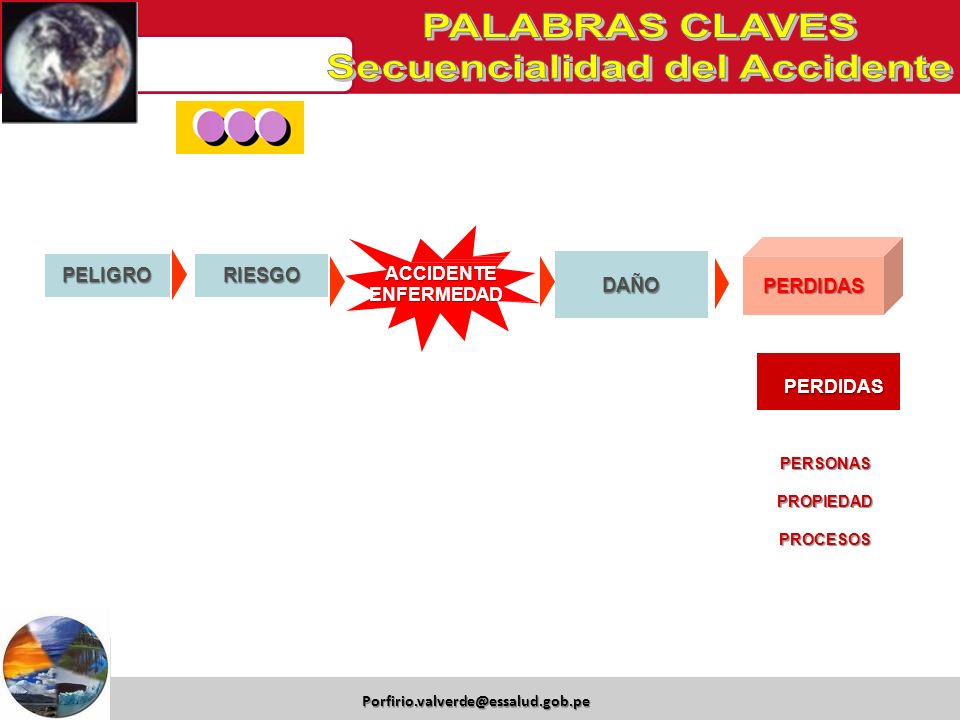 PALABRAS CLAVES
Secuencialidad del Accidente

PELIGRO

RIESGO

ACCIDENTE
ENFERMEDAD

DAÑO

PERDIDAS

PERDIDAS

PERSONAS

PROPIEDAD

PROCESOS

Porfirio.valverde@essalud.gob.pe